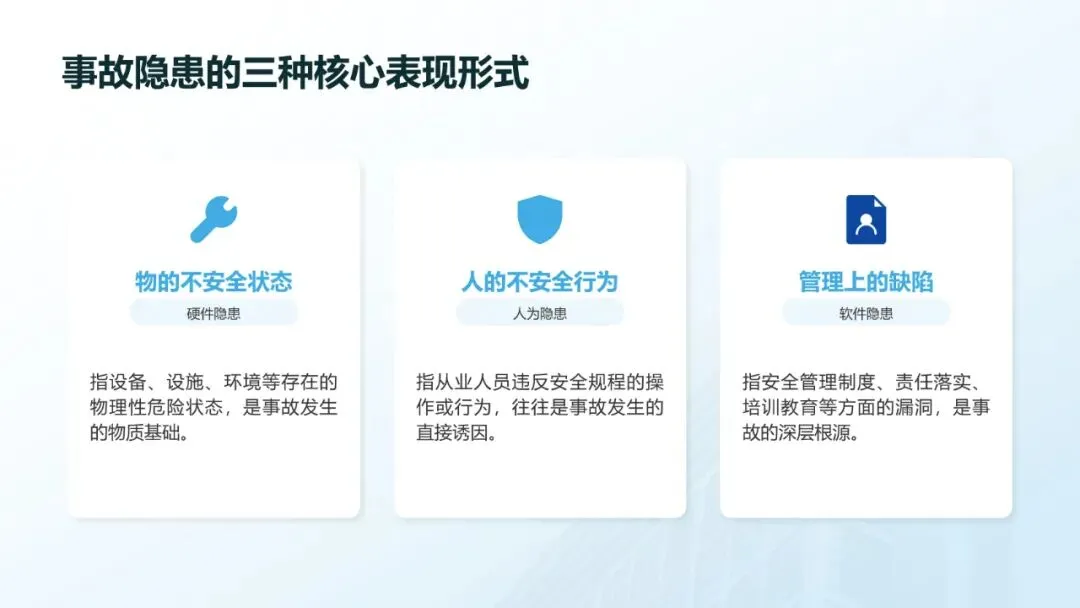 事故隐患的三种核心表现形式

物的不安全状态

硬件隐患

指设备、设施、环境等存在的物理性危险状态，是事故发生的物质基础。

人的不安全行为

人为隐患

指从业人员违反安全规程的操作或行为，往往是事故发生的直接诱因。

管理上的缺陷

软件隐患

指安全管理制度、责任落实、培训教育等方面的漏洞，是事故的深层根源。